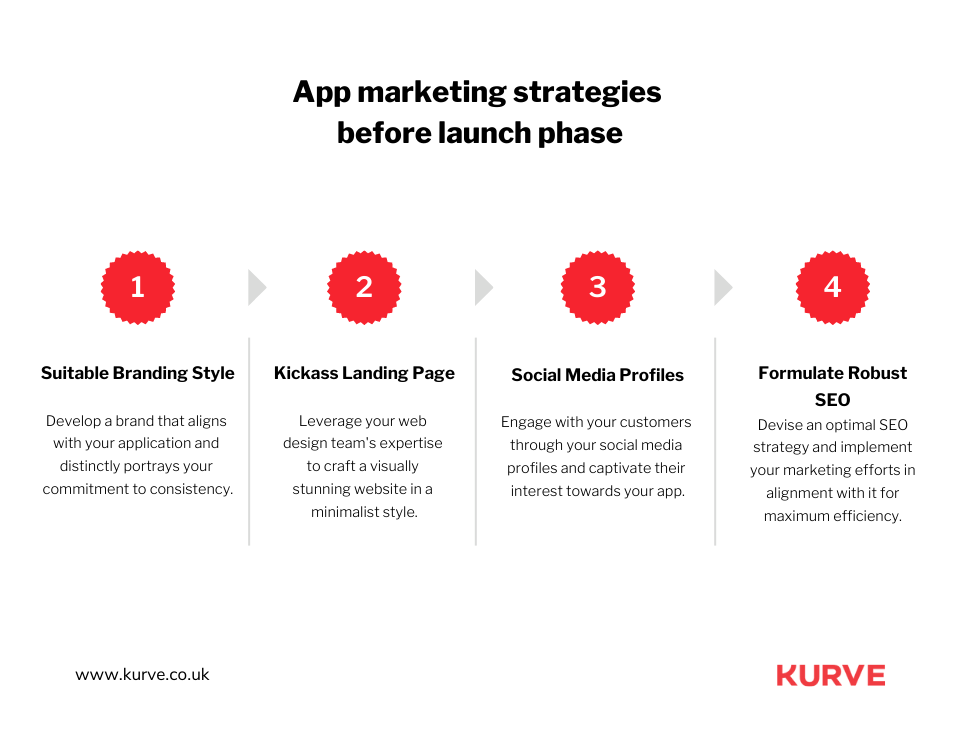 App marketing strategies before launch phase

1

Suitable Branding Style

Develop a brand that aligns with your application and distinctly portrays your commitment to consistency.

2

Kickass Landing Page

Leverage your web design team's expertise to craft a visually stunning website in a minimalist style.

3

Social Media Profiles

Engage with your customers through your social media profiles and captivate their interest towards your app.

4

Formulate Robust SEO

Devise an optimal SEO strategy and implement your marketing efforts in alignment with it for maximum efficiency.

www.kurve.co.uk

KURVE